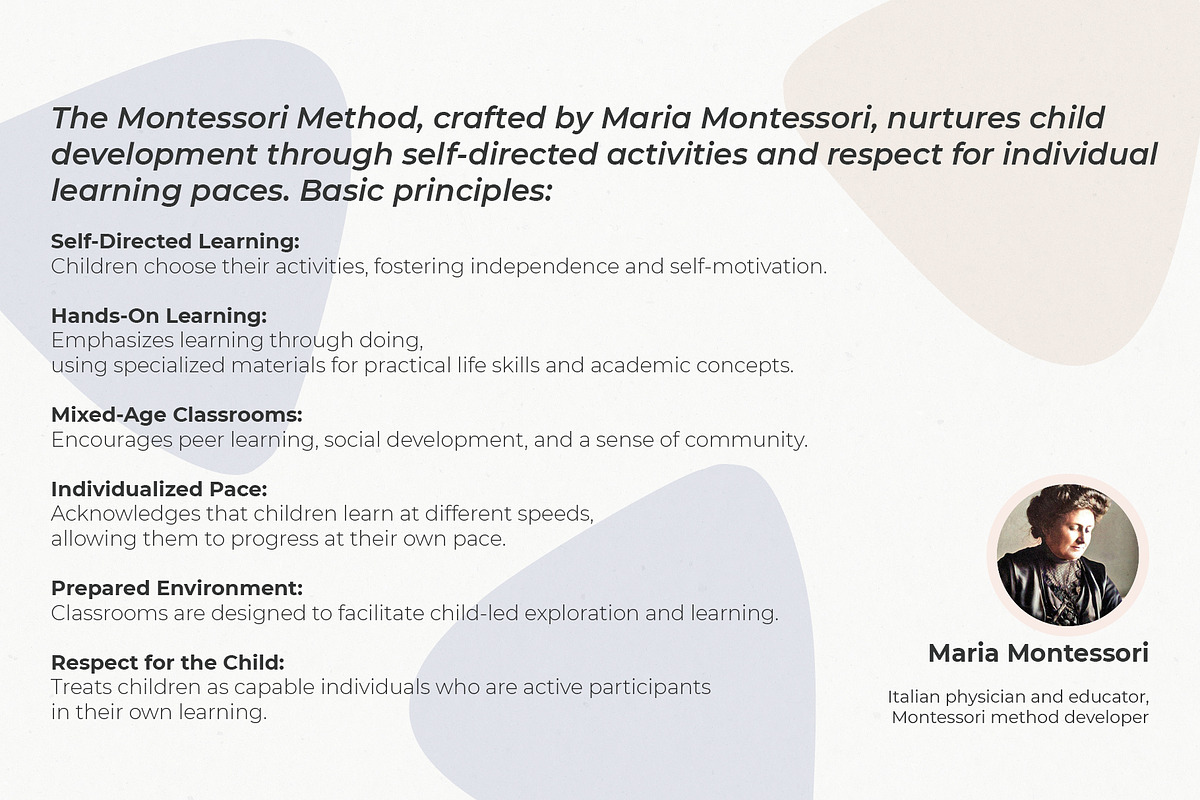 The Montessori Method, crafted by Maria Montessori, nurtures child development through self-directed activities and respect for individual learning paces. Basic principles:

Self-Directed Learning:
Children choose their activities, fostering independence and self-motivation.

Hands-On Learning:
Emphasizes learning through doing, using specialized materials for practical life skills and academic concepts.

Mixed-Age Classrooms:
Encourages peer learning, social development, and a sense of community.

Individualized Pace:
Acknowledges that children learn at different speeds, allowing them to progress at their own pace.

Prepared Environment:
Classrooms are designed to facilitate child-led exploration and learning.

Respect for the Child:
Treats children as capable individuals who are active participants in their own learning.

Maria Montessori

Italian physician and educator, Montessori method developer